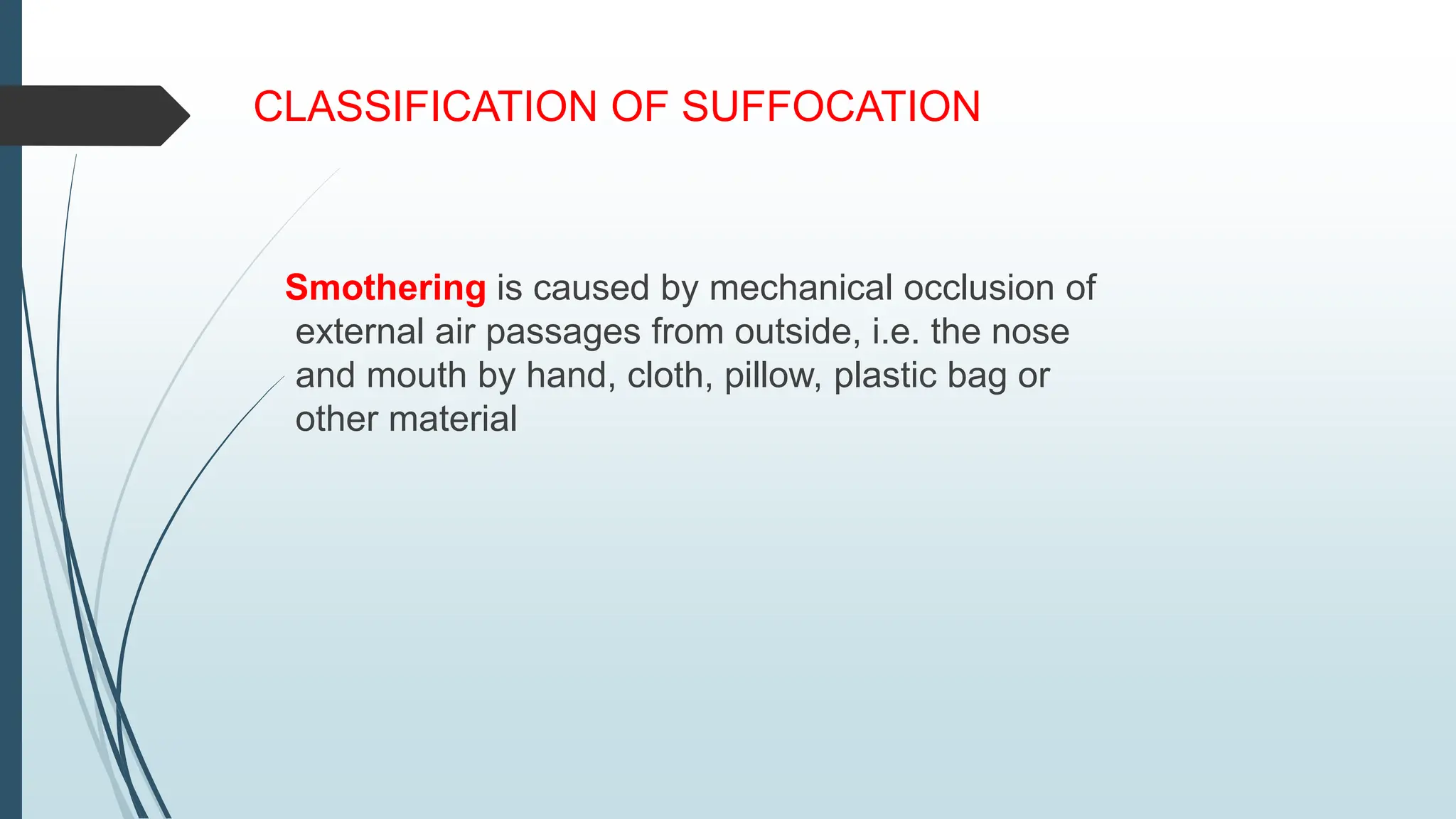 CLASSIFICATION OF SUFFOCATION

Smothering is caused by mechanical occlusion of external air passages from outside, i.e. the nose and mouth by hand, cloth, pillow, plastic bag or other material